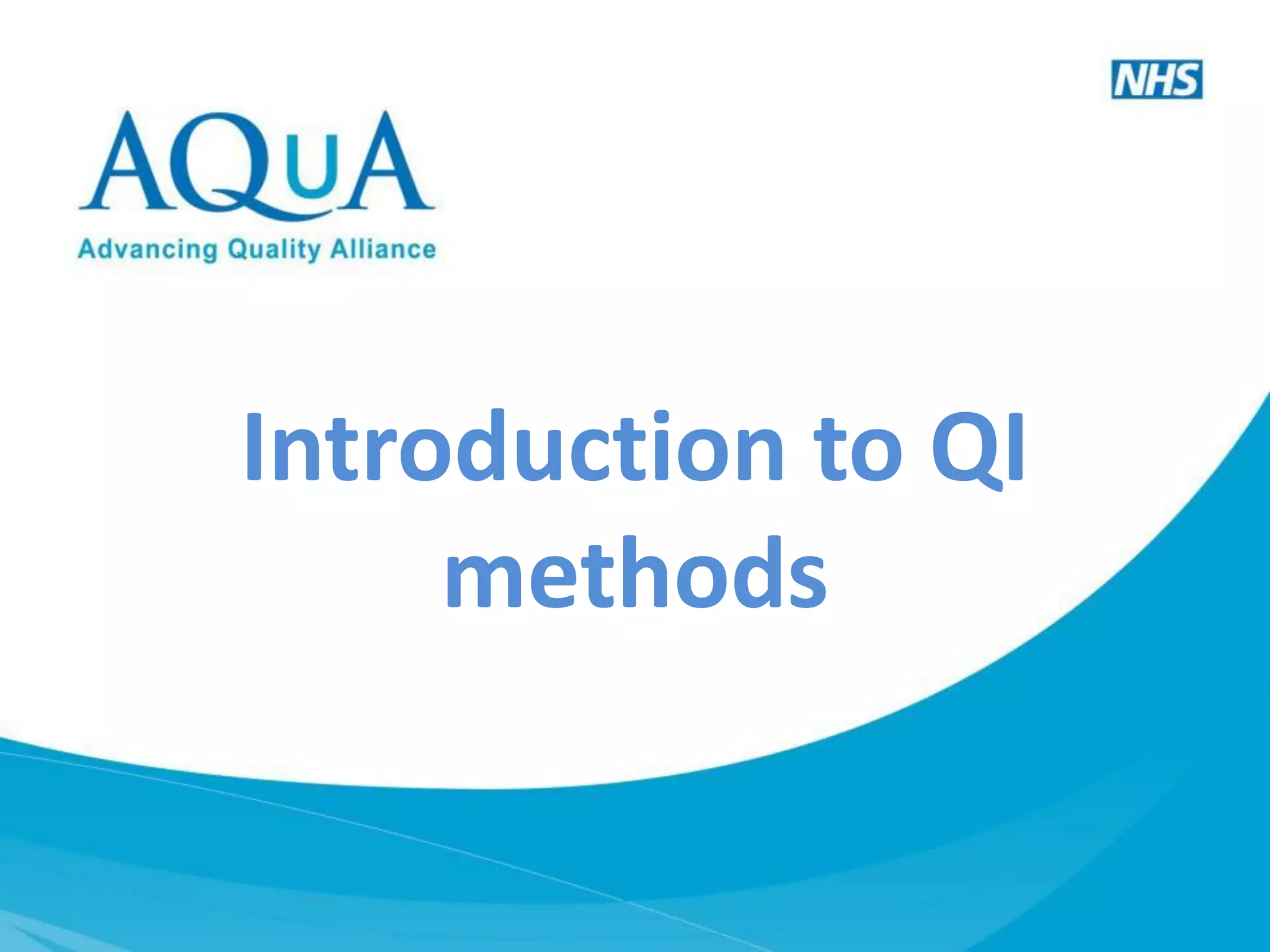 NHS

AQuA
Advancing Quality Alliance

Introduction to QI methods